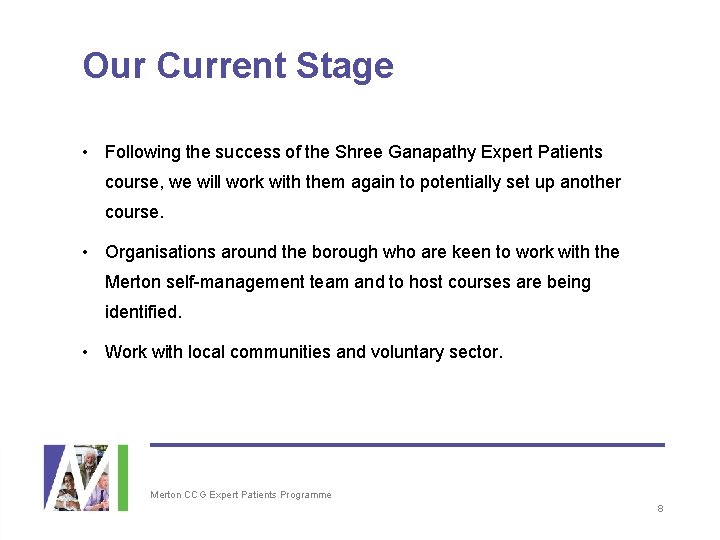 Our Current Stage

• Following the success of the Shree Ganapathy Expert Patients course, we will work with them again to potentially set up another course.

• Organisations around the borough who are keen to work with the Merton self-management team and to host courses are being identified.

• Work with local communities and voluntary sector.

Merton CCG Expert Patients Programme

8